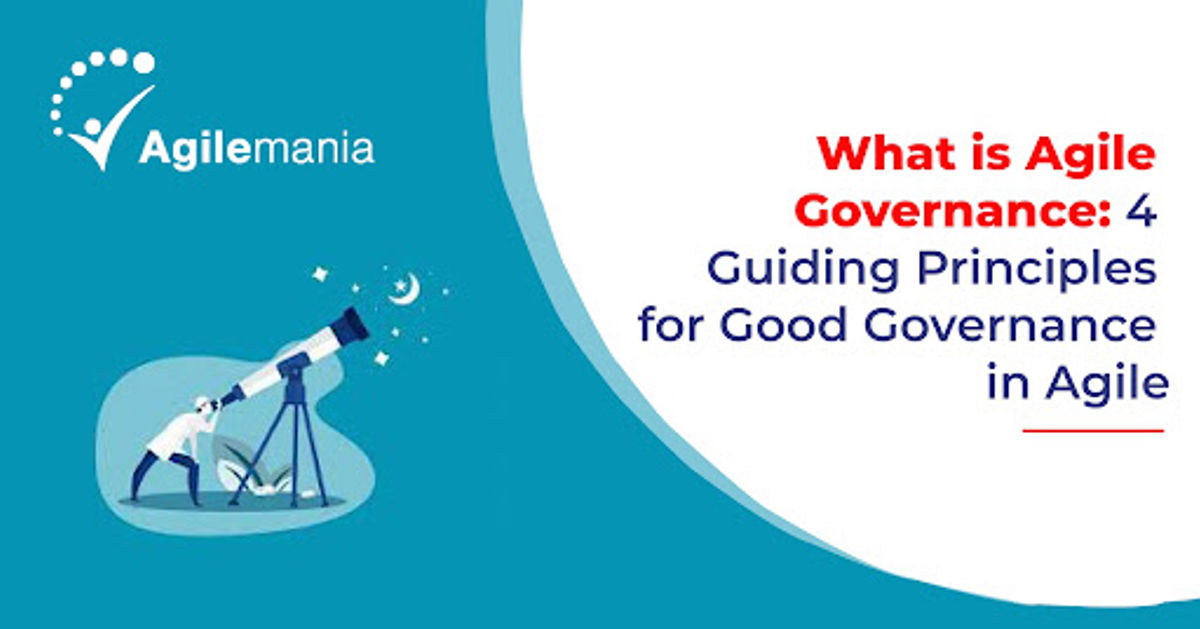 Agilemania

What is Agile Governance: 4 Guiding Principles for Good Governance in Agile